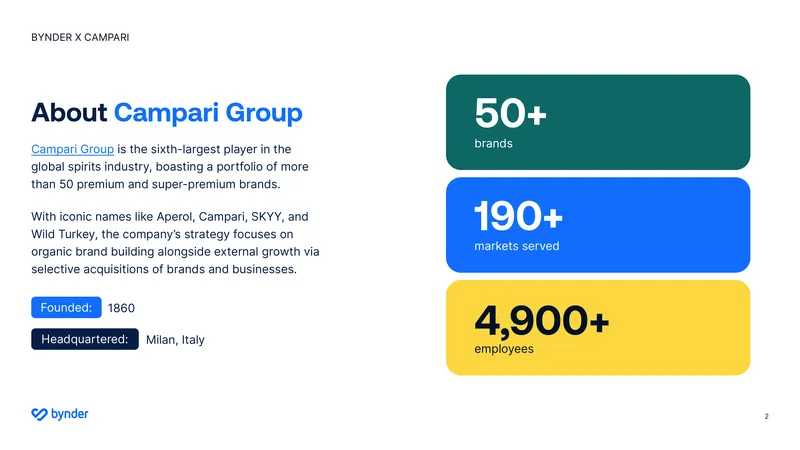 BYNDER X CAMPARI

About Campari Group

Campari Group is the sixth-largest player in the global spirits industry, boasting a portfolio of more than 50 premium and super-premium brands.

With iconic names like Aperol, Campari, SKYY, and Wild Turkey, the company's strategy focuses on organic brand building alongside external growth via selective acquisitions of brands and businesses.

Founded: 1860

Headquartered: Milan, Italy

50+
brands

190+
markets served

4,900+
employees

bynder

2